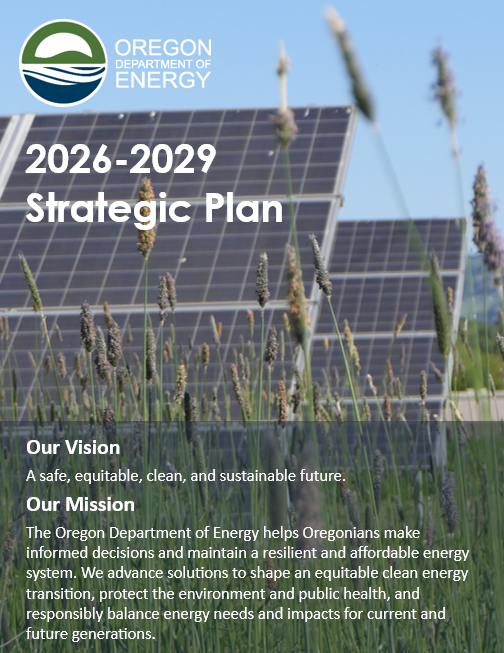 OREGON
DEPARTMENT OF
ENERGY

2026-2029
Strategic Plan

Our Vision

A safe, equitable, clean, and sustainable future.

Our Mission

The Oregon Department of Energy helps Oregonians make informed decisions and maintain a resilient and affordable energy system. We advance solutions to shape an equitable clean energy transition, protect the environment and public health, and responsibly balance energy needs and impacts for current and future generations.